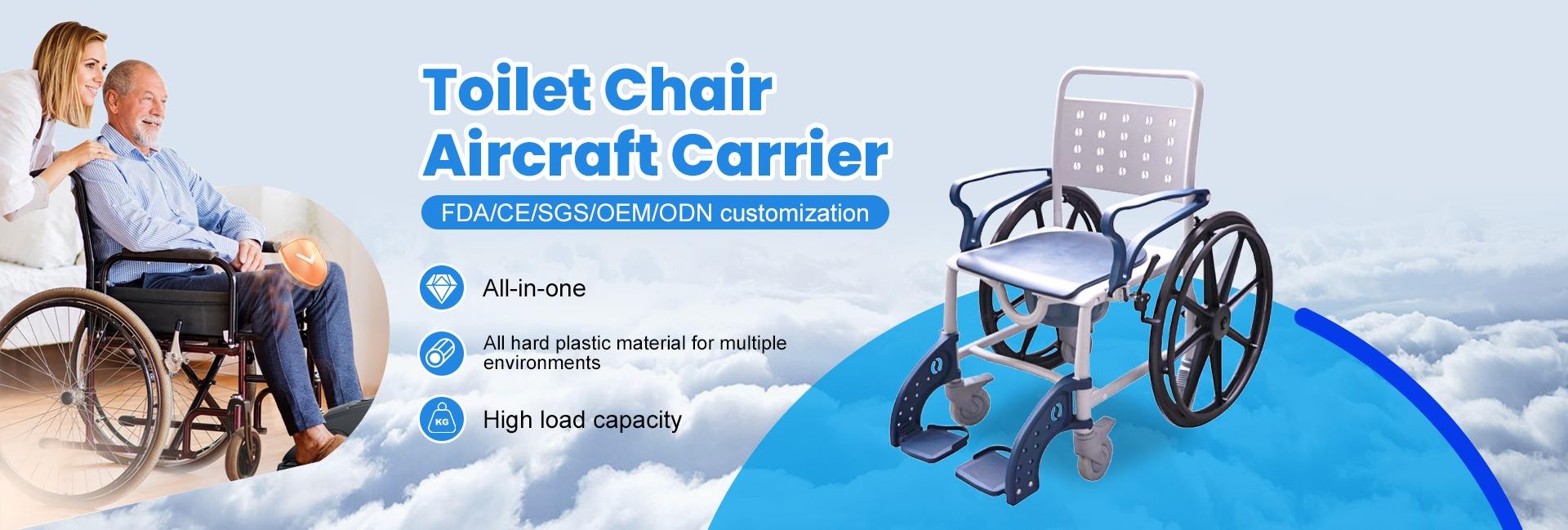 Toilet Chair
Aircraft Carrier

FDA/CE/SGS/OEM/ODN customization

All-in-one

All hard plastic material for multiple environments

KG

High load capacity